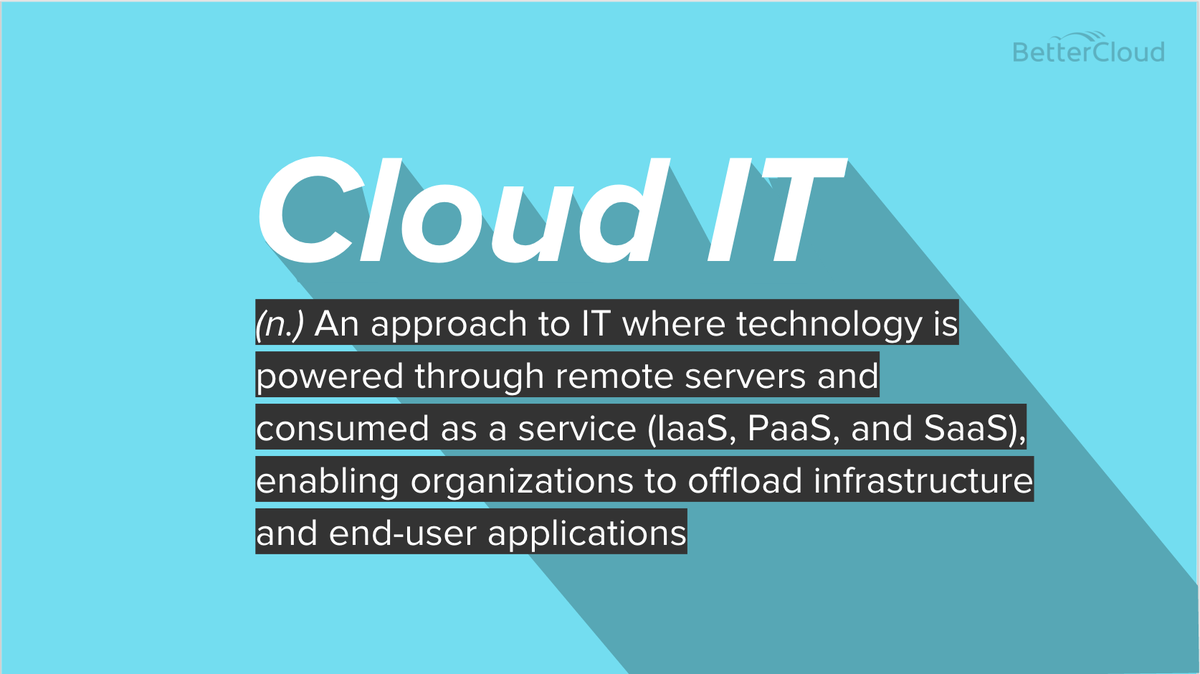 BetterCloud

Cloud IT

(n.) An approach to IT where technology is powered through remote servers and consumed as a service (IaaS, PaaS, and SaaS), enabling organizations to offload infrastructure and end-user applications